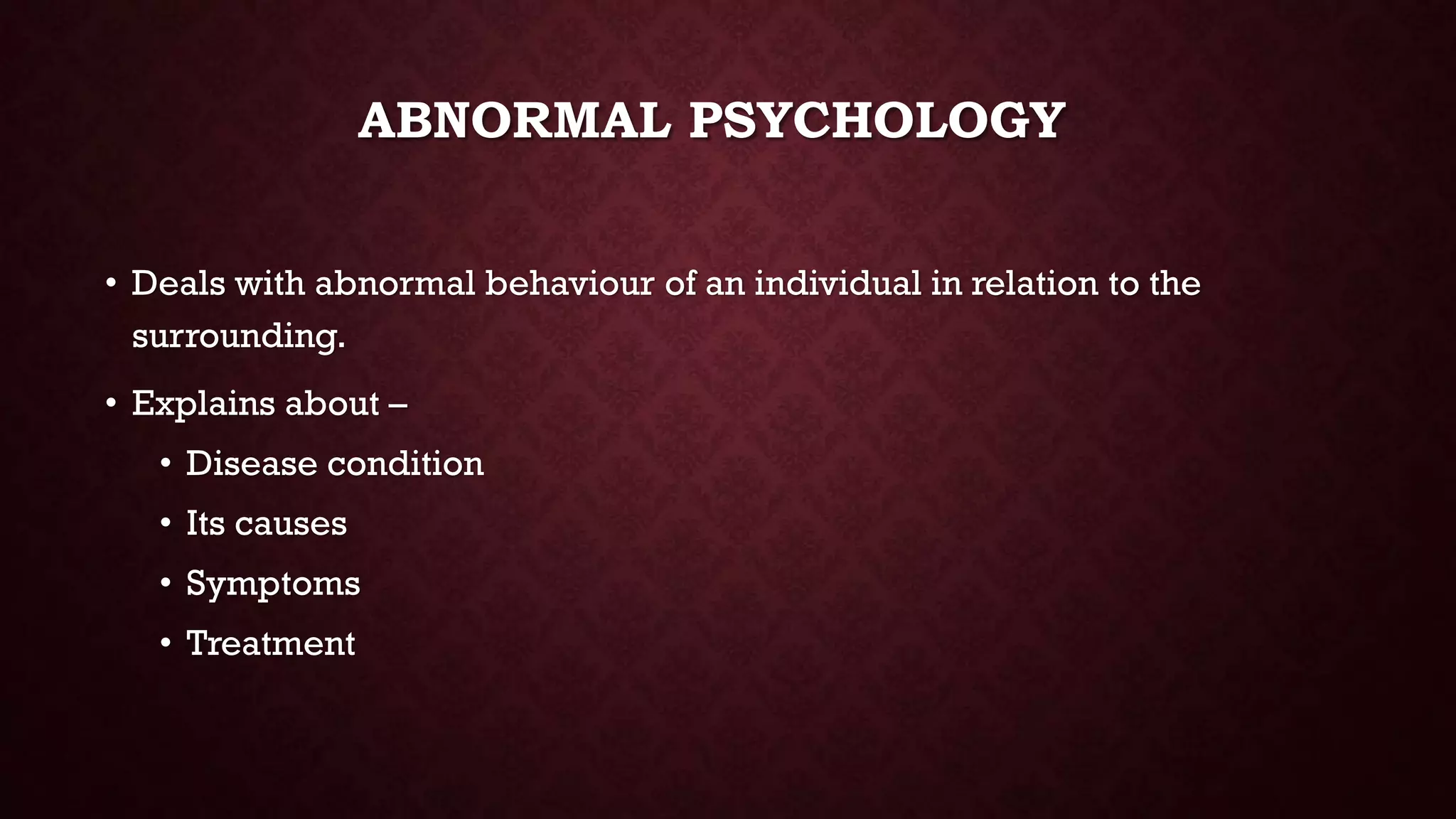 ABNORMAL PSYCHOLOGY

• Deals with abnormal behaviour of an individual in relation to the surrounding.

• Explains about –
  • Disease condition
  • Its causes
  • Symptoms
  • Treatment